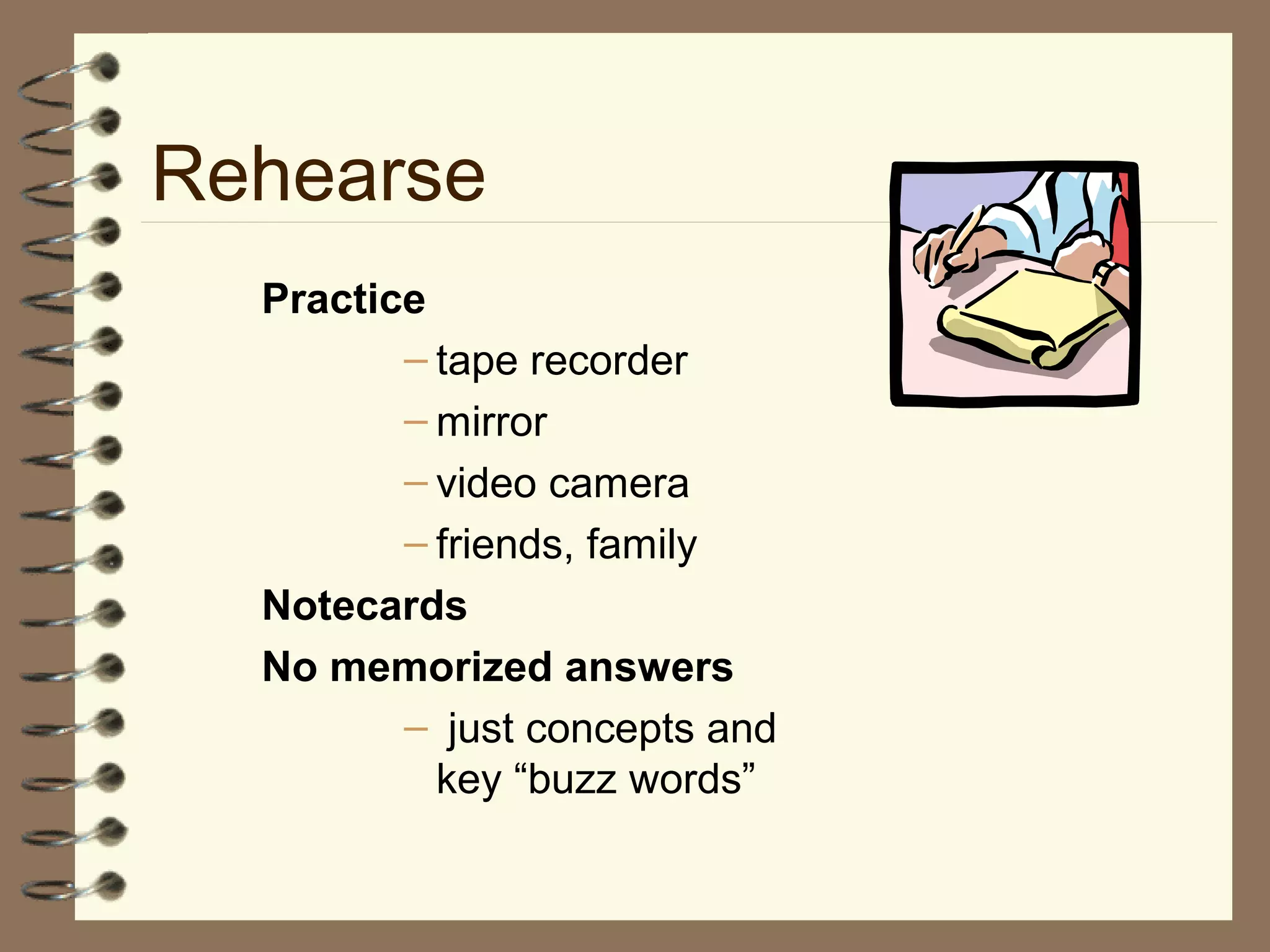 Rehearse

Practice

– tape recorder

– mirror

– video camera

– friends, family

Notecards

No memorized answers

– just concepts and key “buzz words”